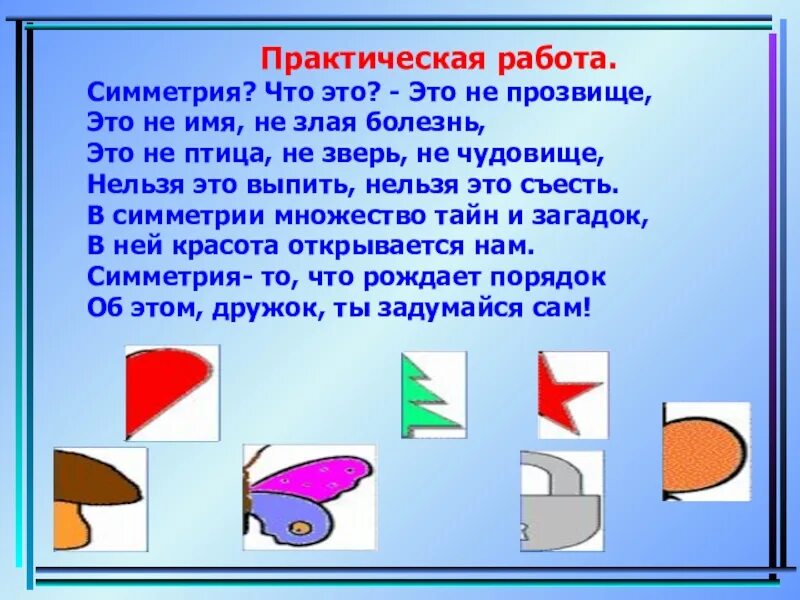 Практическая работа.

Симметрия? Что это? - Это не прозвище,
Это не имя, не злая болезнь,
Это не птица, не зверь, не чудовище,
Нельзя это выпить, нельзя это съесть.
В симметрии множество тайн и загадок,
В ней красота открывается нам.
Симметрия- то, что рождает порядок
Об этом, дружок, ты задумайся сам!